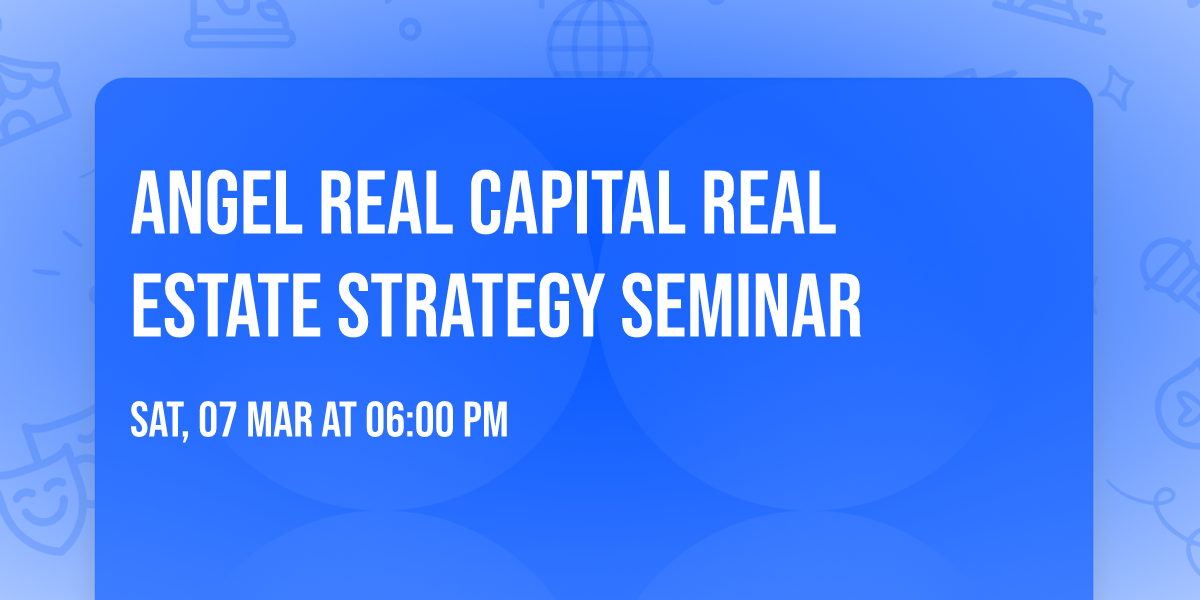 ANGEL REAL CAPITAL REAL ESTATE STRATEGY SEMINAR

SAT, 07 MAR AT 06:00 PM